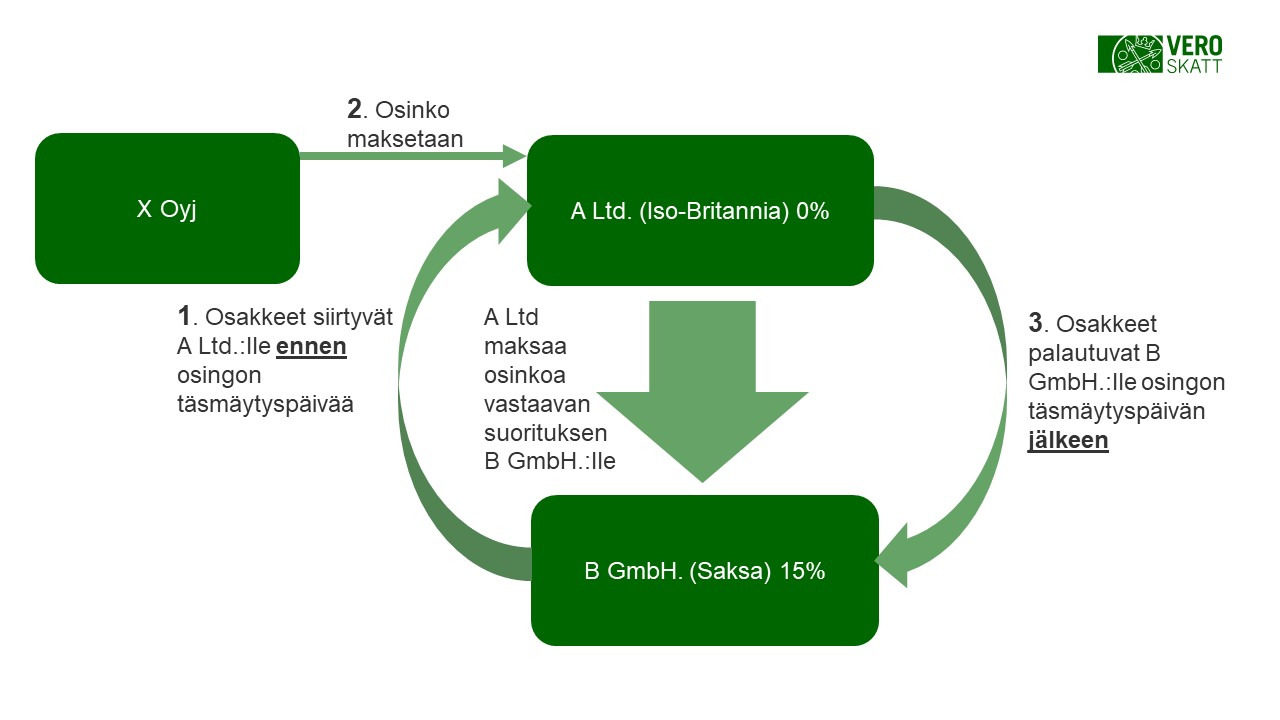 VERO
SKATT

2. Osinko maksetaan

X Oyj

A Ltd. (Iso-Britannia) 0%

1. Osakkeet siirtyvät A Ltd.:lle ennen osingon täsmäytyspäivää

A Ltd maksaa osinkoa vastaavan suorituksen B GmbH.:lle

3. Osakkeet palautuvat B GmbH.:lle osingon täsmäytyspäivän jälkeen

B GmbH. (Saksa) 15%